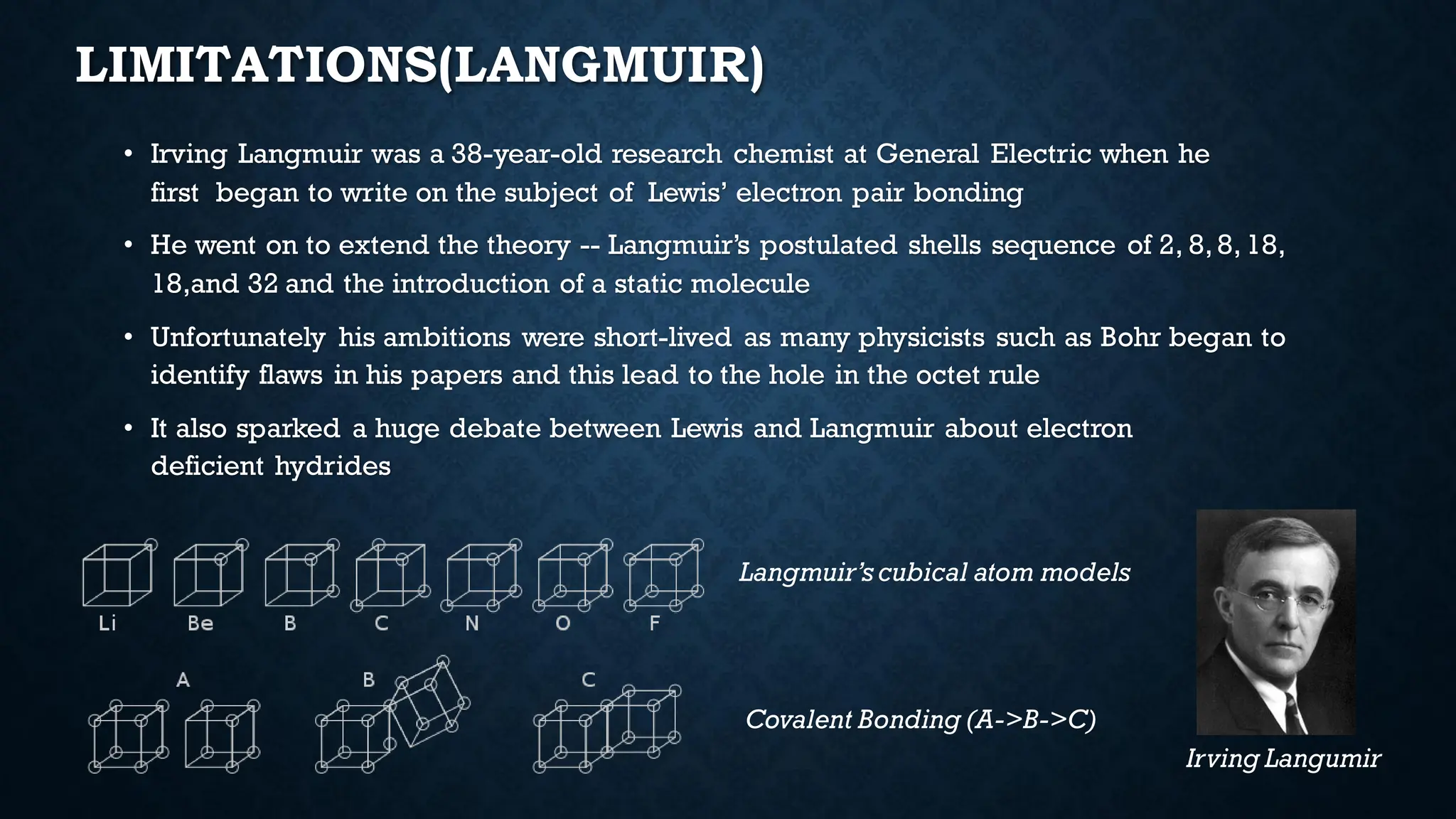 LIMITATIONS(LANGMUIR)

• Irving Langmuir was a 38-year-old research chemist at General Electric when he first began to write on the subject of Lewis' electron pair bonding

• He went on to extend the theory -- Langmuir's postulated shells sequence of 2, 8, 8, 18, 18,and 32 and the introduction of a static molecule

• Unfortunately his ambitions were short-lived as many physicists such as Bohr began to identify flaws in his papers and this lead to the hole in the octet rule

• It also sparked a huge debate between Lewis and Langmuir about electron deficient hydrides

Li Be B C N O F

Langmuir's cubical atom models

A B C

Covalent Bonding (A->B->C)

Irving Langumir